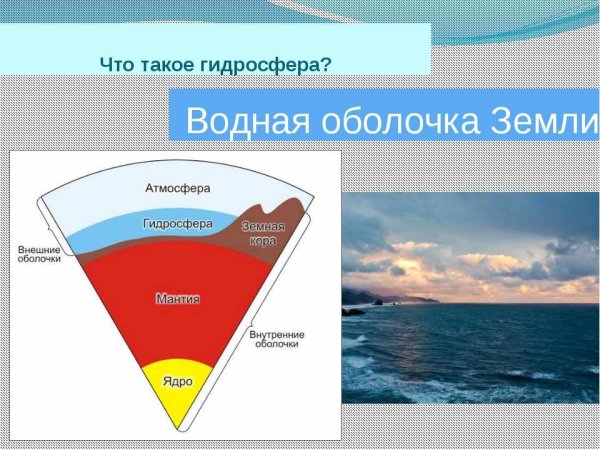 Что такое гидросфера?

Водная оболочка Земли

Атмосфера
Гидросфера
Земная кора
Внешние оболочки
Мантия
Внутренние оболочки
Ядро